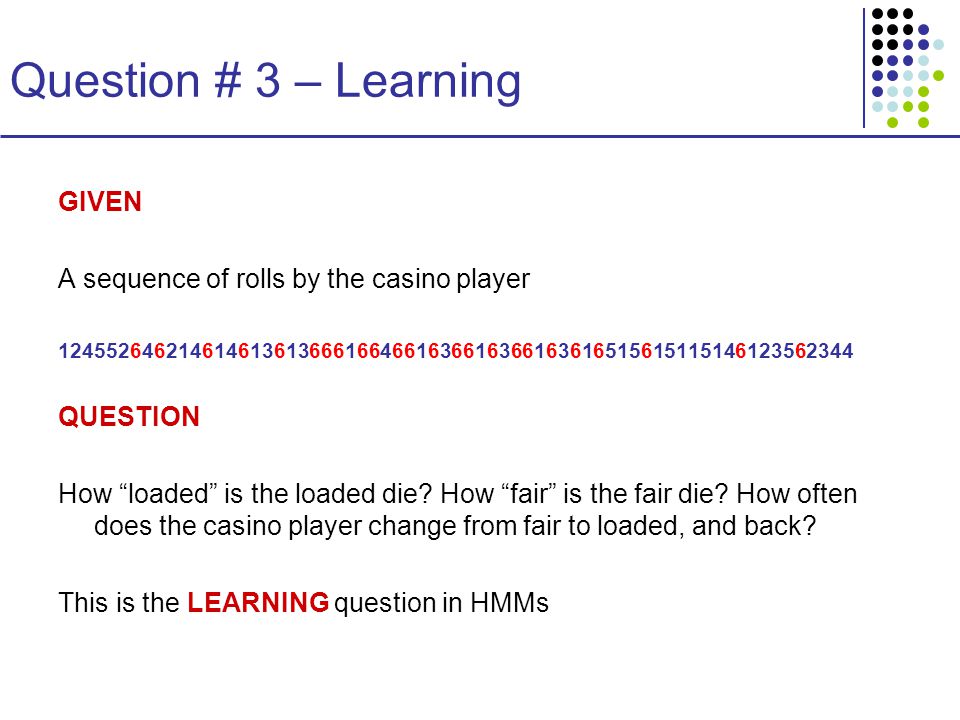 Question # 3 – Learning

GIVEN

A sequence of rolls by the casino player

1245526462146146136136661664661636616366163616515615115146123562344

QUESTION

How “loaded” is the loaded die? How “fair” is the fair die? How often does the casino player change from fair to loaded, and back?

This is the LEARNING question in HMMs